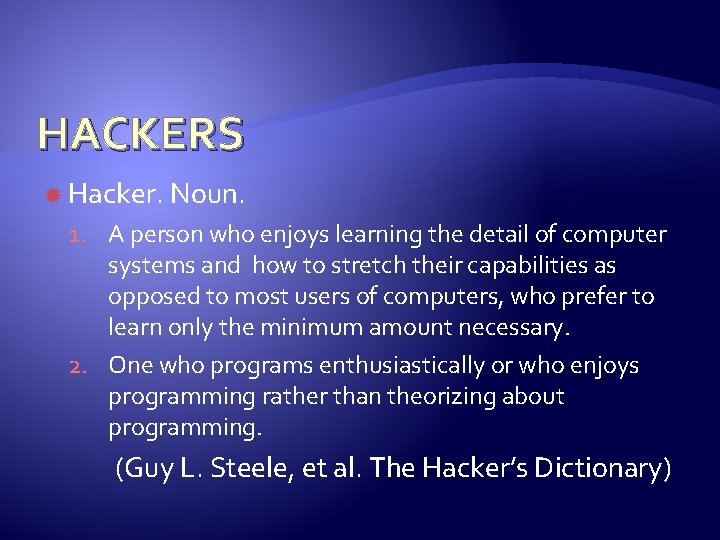 HACKERS

Hacker. Noun.

1. A person who enjoys learning the detail of computer systems and how to stretch their capabilities as opposed to most users of computers, who prefer to learn only the minimum amount necessary.
2. One who programs enthusiastically or who enjoys programming rather than theorizing about programming.

(Guy L. Steele, et al. The Hacker's Dictionary)